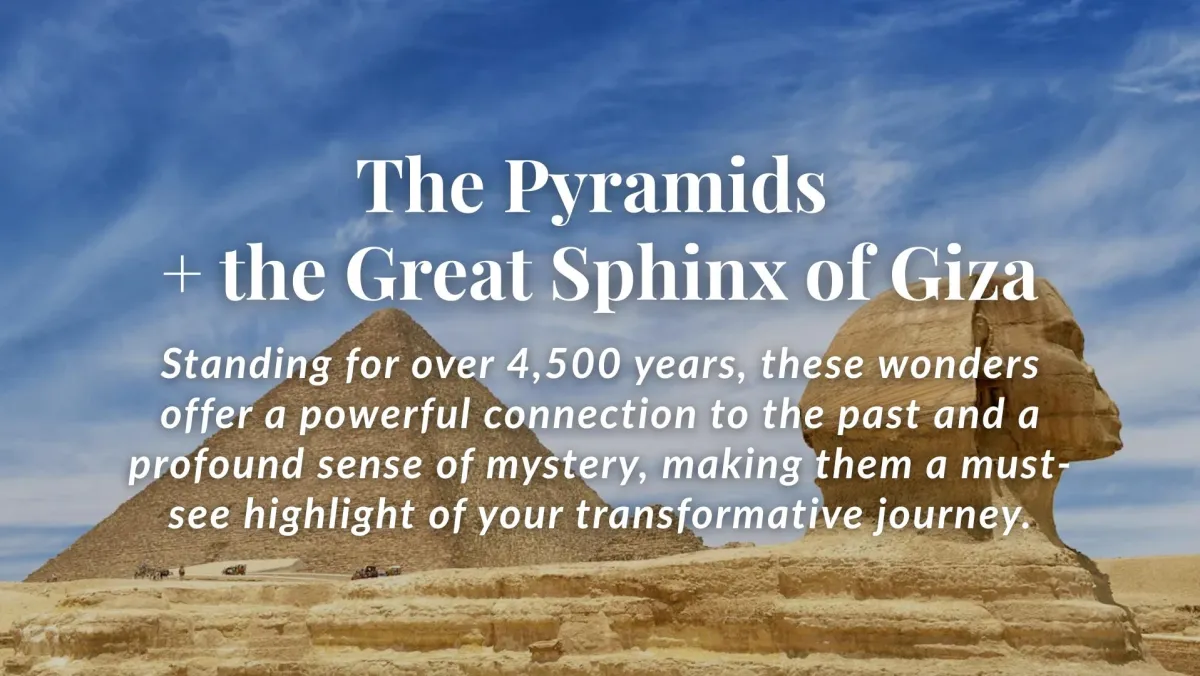 The Pyramids
+ the Great Sphinx of Giza

Standing for over 4,500 years, these wonders offer a powerful connection to the past and a profound sense of mystery, making them a must-see highlight of your transformative journey.